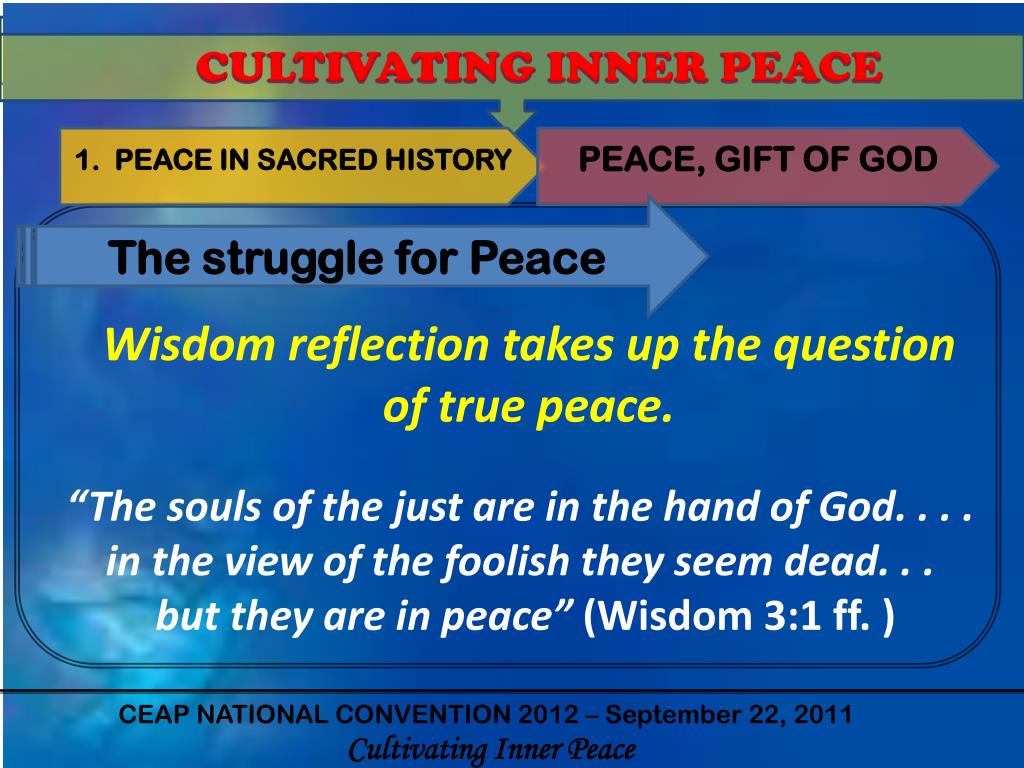 CULTIVATING INNER PEACE

1. PEACE IN SACRED HISTORY

PEACE, GIFT OF GOD

The struggle for Peace

Wisdom reflection takes up the question of true peace.

“The souls of the just are in the hand of God. . . . in the view of the foolish they seem dead. . . but they are in peace” (Wisdom 3:1 ff. )

CEAP NATIONAL CONVENTION 2012 – September 22, 2011
Cultivating Inner Peace